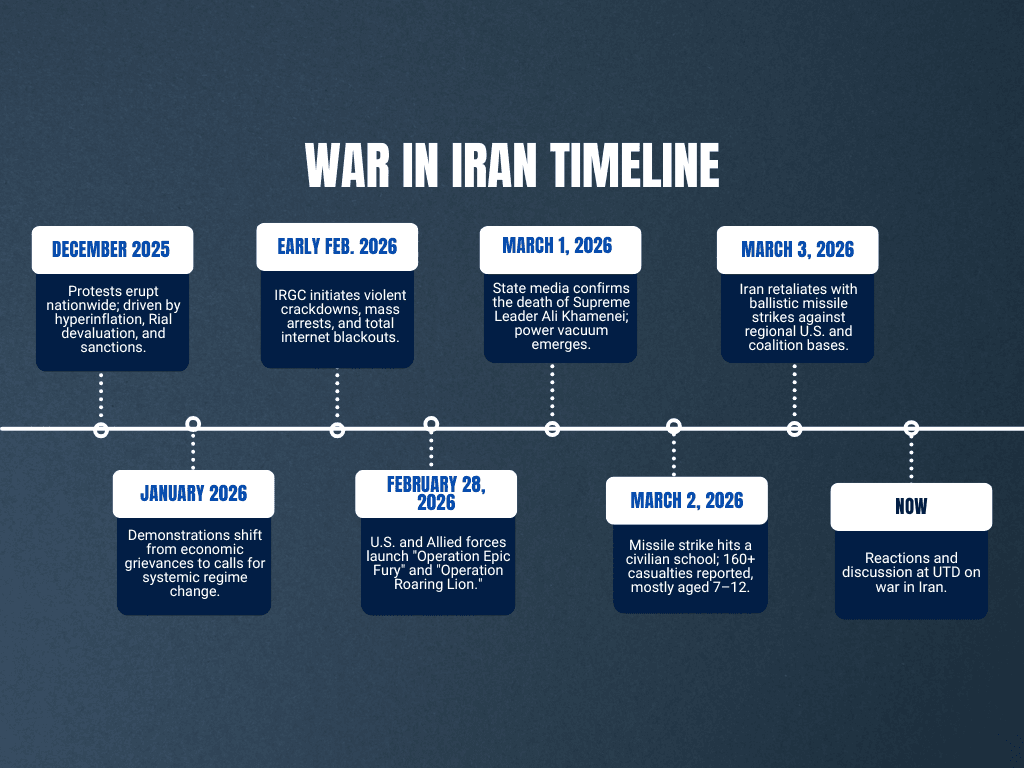 WAR IN IRAN TIMELINE

DECEMBER 2025

Protests erupt nationwide; driven by hyperinflation, Rial devaluation, and sanctions.

JANUARY 2026

Demonstrations shift from economic grievances to calls for systemic regime change.

EARLY FEB. 2026

IRGC initiates violent crackdowns, mass arrests, and total internet blackouts.

FEBRUARY 28, 2026

U.S. and Allied forces launch "Operation Epic Fury" and "Operation Roaring Lion."

MARCH 1, 2026

State media confirms the death of Supreme Leader Ali Khamenei; power vacuum emerges.

MARCH 2, 2026

Missile strike hits a civilian school; 160+ casualties reported, mostly aged 7–12.

MARCH 3, 2026

Iran retaliates with ballistic missile strikes against regional U.S. and coalition bases.

NOW

Reactions and discussion at UTD on war in Iran.